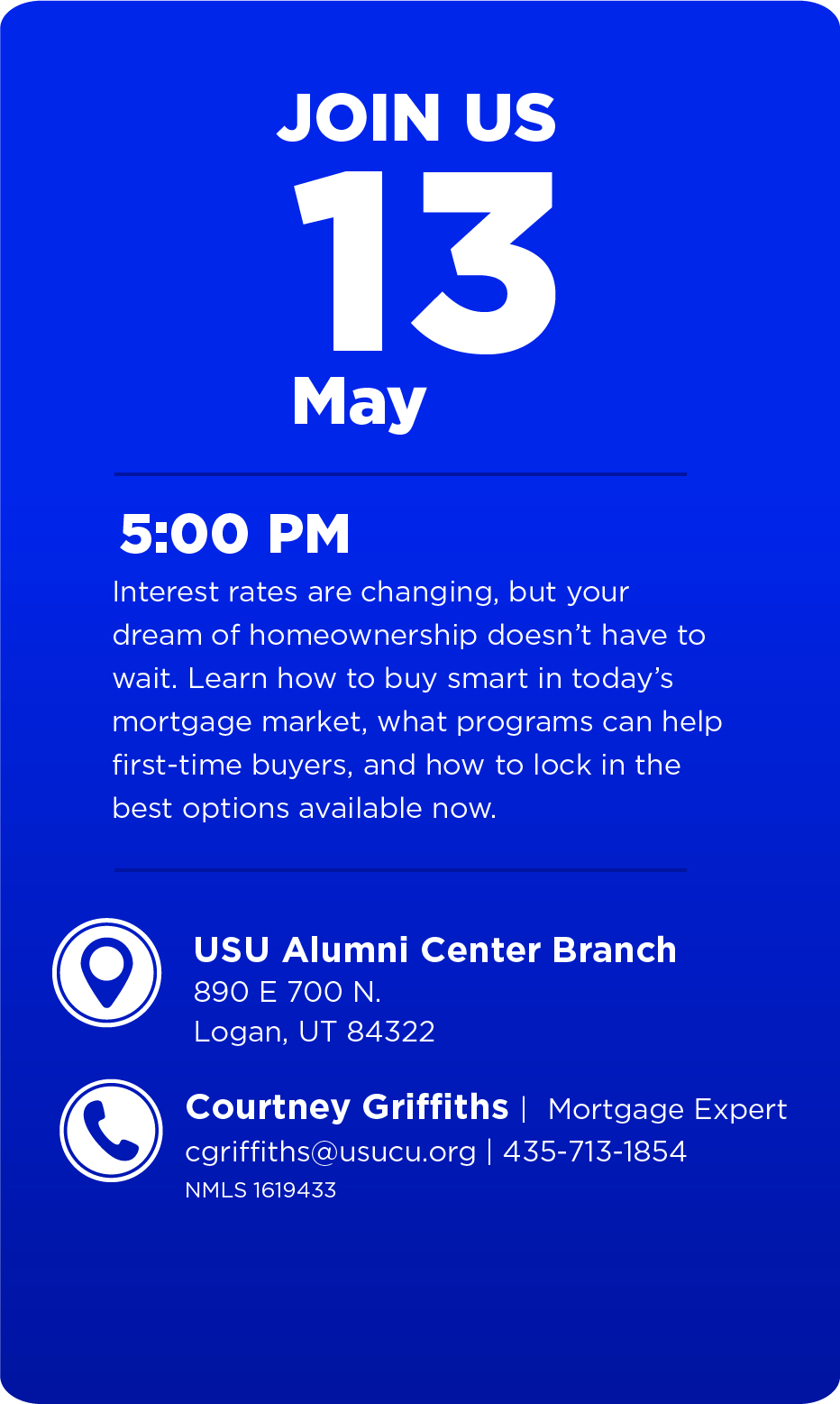 JOIN US
13
May

5:00 PM
Interest rates are changing, but your dream of homeownership doesn't have to wait. Learn how to buy smart in today's mortgage market, what programs can help first-time buyers, and how to lock in the best options available now.

USU Alumni Center Branch
890 E 700 N.
Logan, UT 84322

Courtney Griffiths | Mortgage Expert
cgriffiths@usucu.org | 435-713-1854
NMLS 1619433